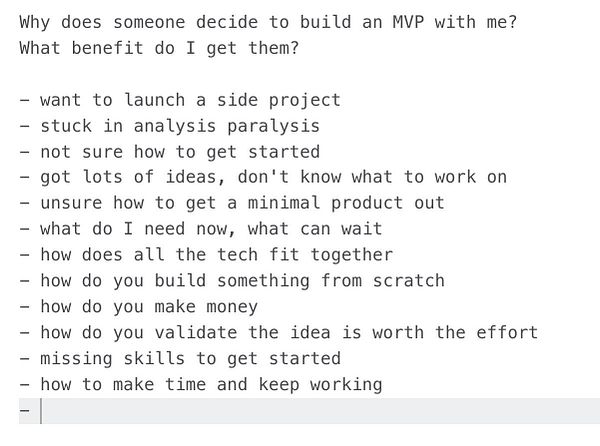 Why does someone decide to build an MVP with me?
What benefit do I get them?

- want to launch a side project
- stuck in analysis paralysis
- not sure how to get started
- got lots of ideas, don't know what to work on
- unsure how to get a minimal product out
- what do I need now, what can wait
- how does all the tech fit together
- how do you build something from scratch
- how do you make money
- how do you validate the idea is worth the effort
- missing skills to get started
- how to make time and keep working
-